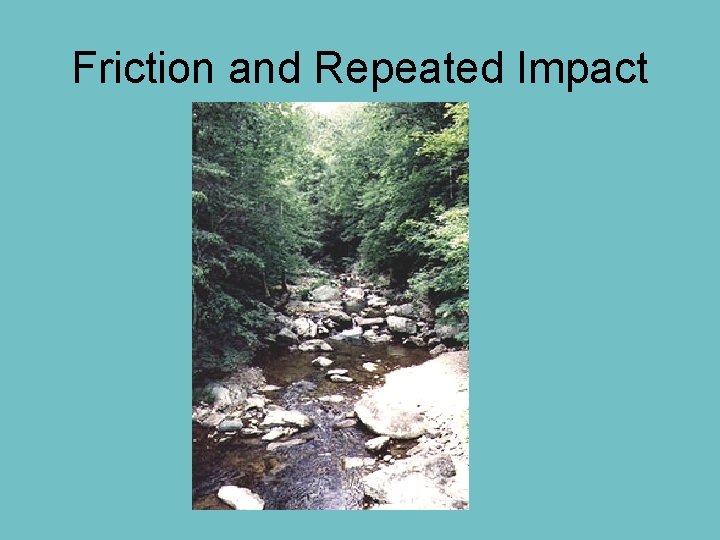 Friction and Repeated Impact